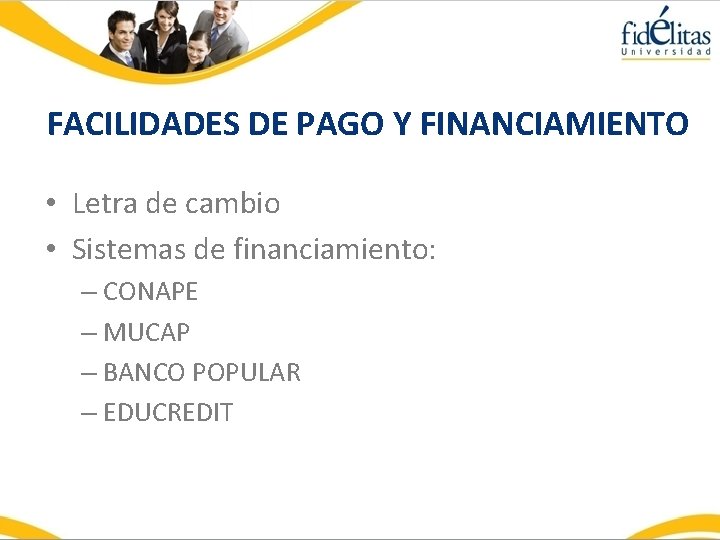 fidélitas
Universidad

FACILIDADES DE PAGO Y FINANCIAMIENTO

• Letra de cambio
• Sistemas de financiamiento:
– CONAPE
– MUCAP
– BANCO POPULAR
– EDUCREDIT